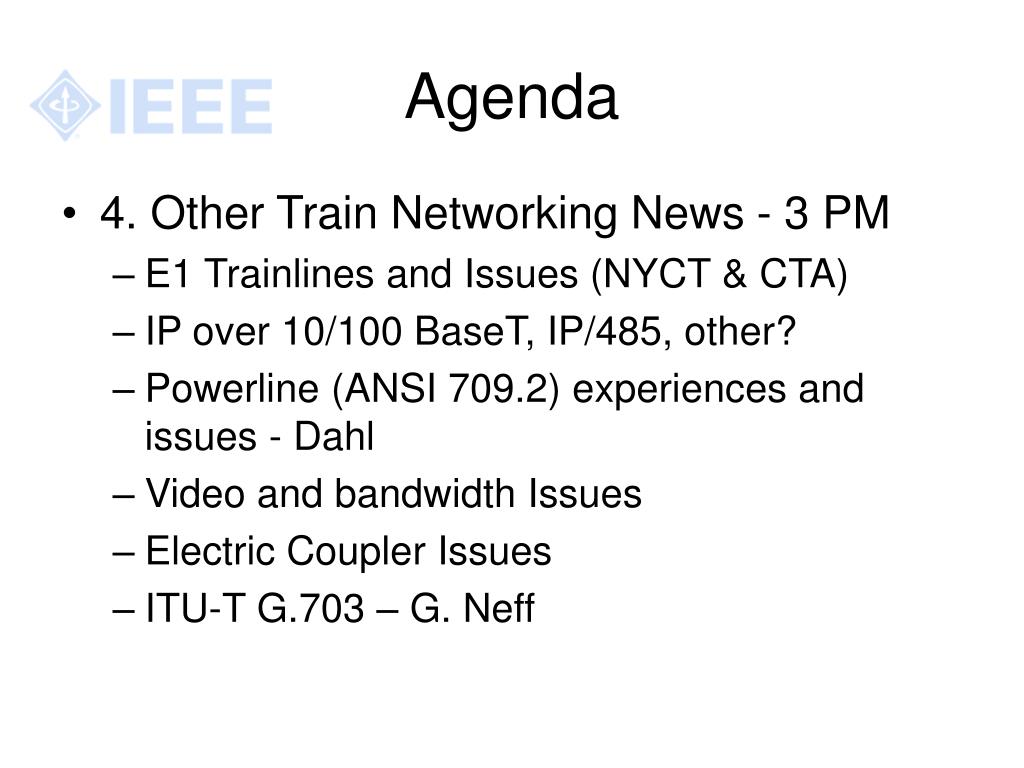 IEEE

Agenda

• 4. Other Train Networking News - 3 PM
– E1 Trainlines and Issues (NYCT & CTA)
– IP over 10/100 BaseT, IP/485, other?
– Powerline (ANSI 709.2) experiences and issues - Dahl
– Video and bandwidth Issues
– Electric Coupler Issues
– ITU-T G.703 – G. Neff